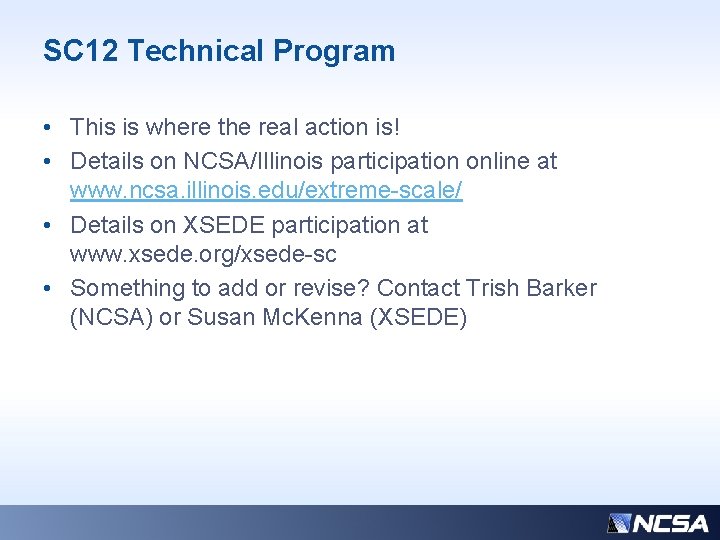 SC12 Technical Program

• This is where the real action is!
• Details on NCSA/Illinois participation online at www.ncsa.illinois.edu/extreme-scale/
• Details on XSEDE participation at www.xsede.org/xsede-sc
• Something to add or revise? Contact Trish Barker (NCSA) or Susan McKenna (XSEDE)

NCSA